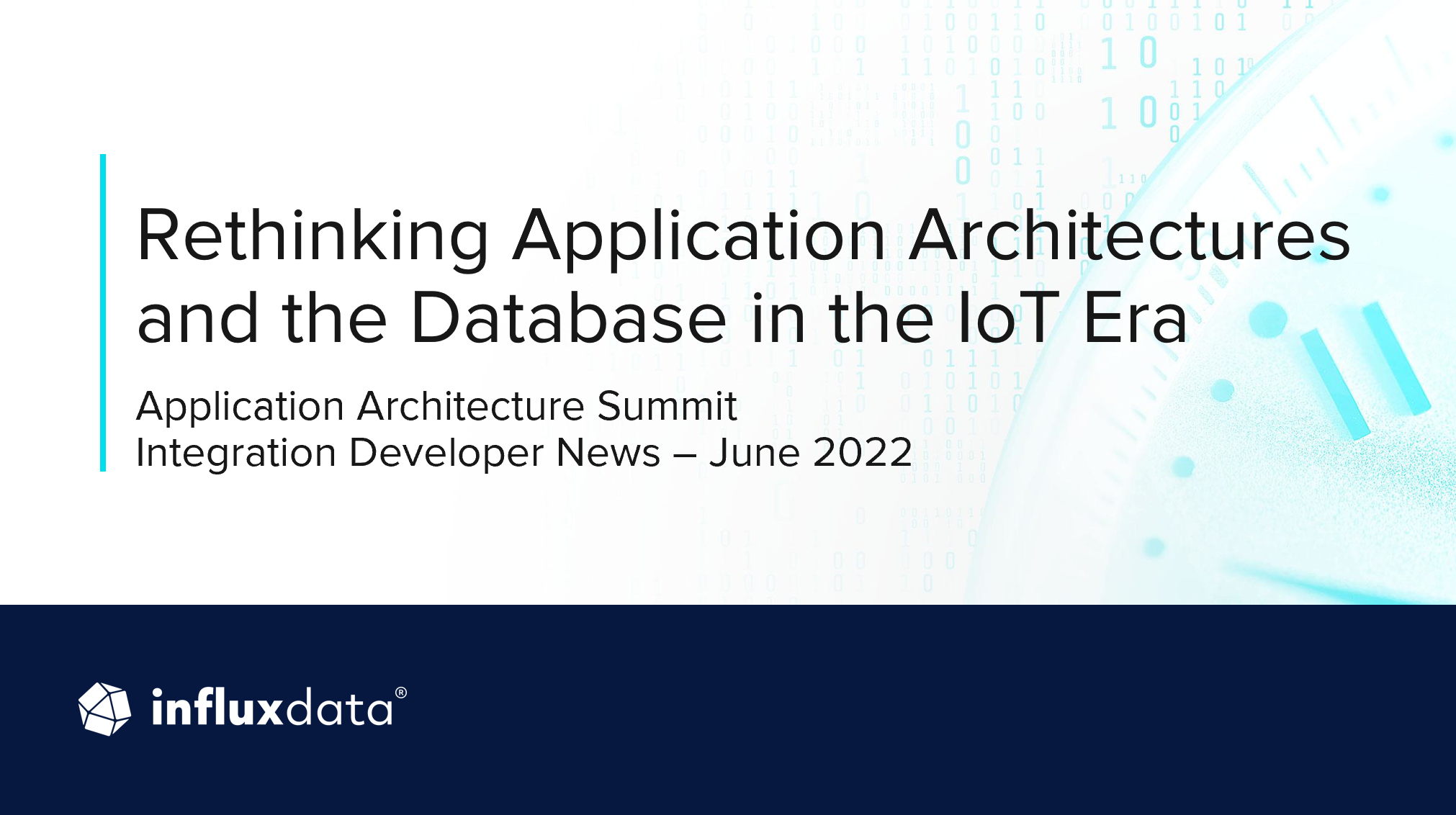 Rethinking Application Architectures and the Database in the IoT Era

Application Architecture Summit
Integration Developer News – June 2022

influxdata®